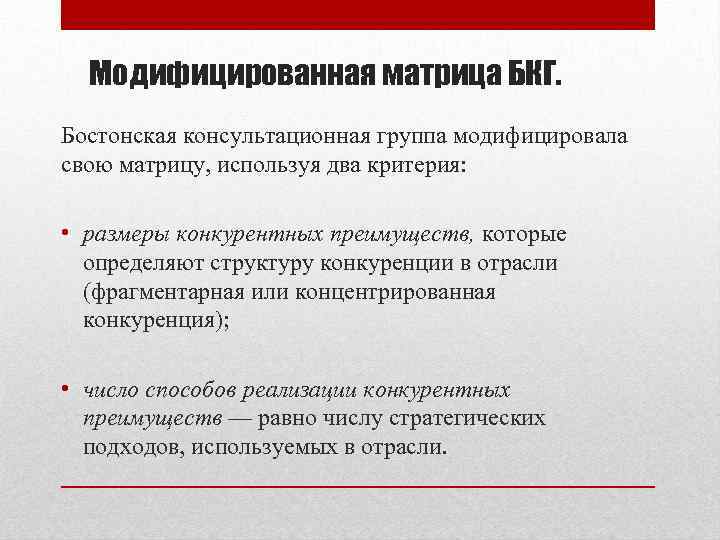 Модифицированная матрица БКГ.

Бостонская консультационная группа модифицировала свою матрицу, используя два критерия:

• размеры конкурентных преимуществ, которые определяют структуру конкуренции в отрасли (фрагментарная или концентрированная конкуренция);

• число способов реализации конкурентных преимуществ — равно числу стратегических подходов, используемых в отрасли.